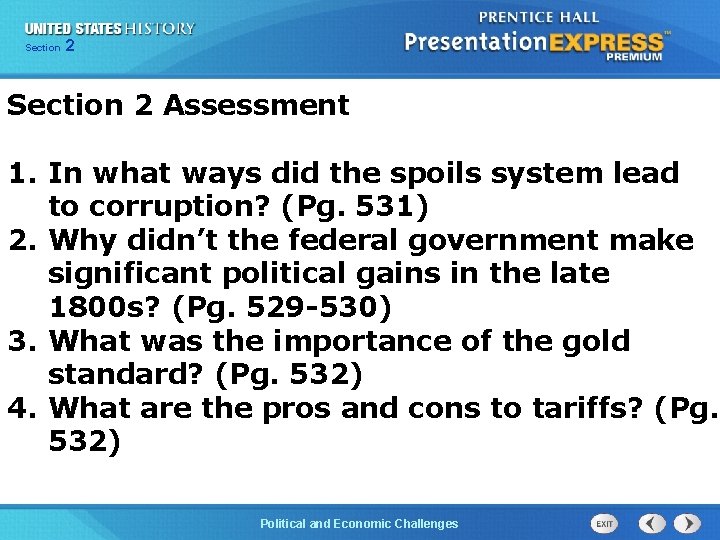 UNITED STATES HISTORY
Section 2

PRENTICE HALL
PresentationEXPRESS™
PREMIUM

Section 2 Assessment

1. In what ways did the spoils system lead to corruption? (Pg. 531)
2. Why didn't the federal government make significant political gains in the late 1800s? (Pg. 529-530)
3. What was the importance of the gold standard? (Pg. 532)
4. What are the pros and cons to tariffs? (Pg. 532)

Political and Economic Challenges

EXIT